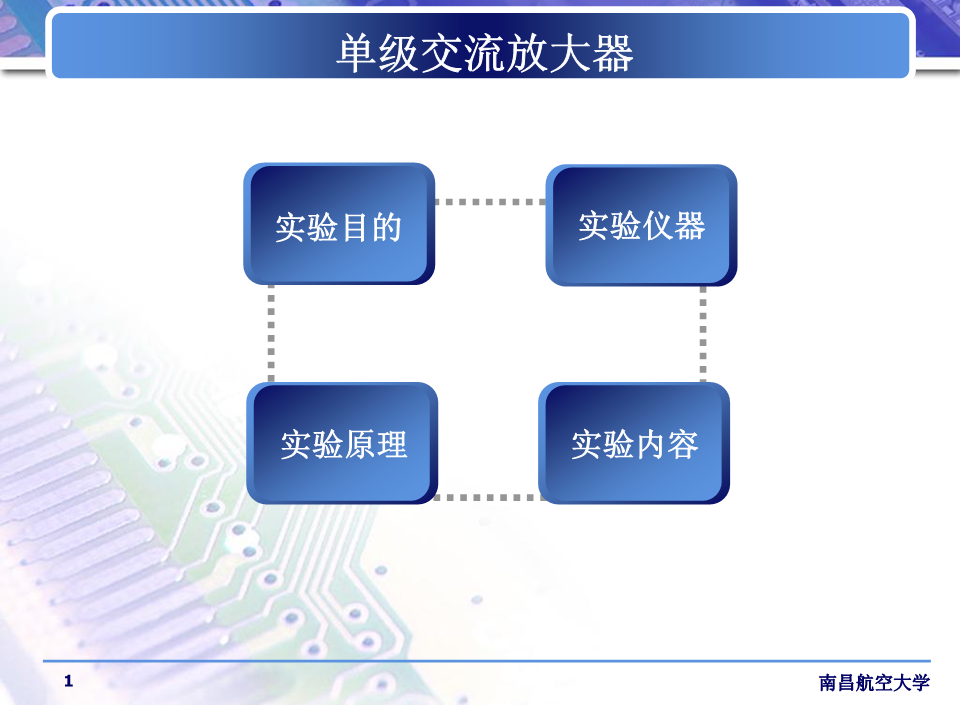 单级交流放大器

实验目的

实验仪器

实验原理

实验内容

1

南昌航空大学